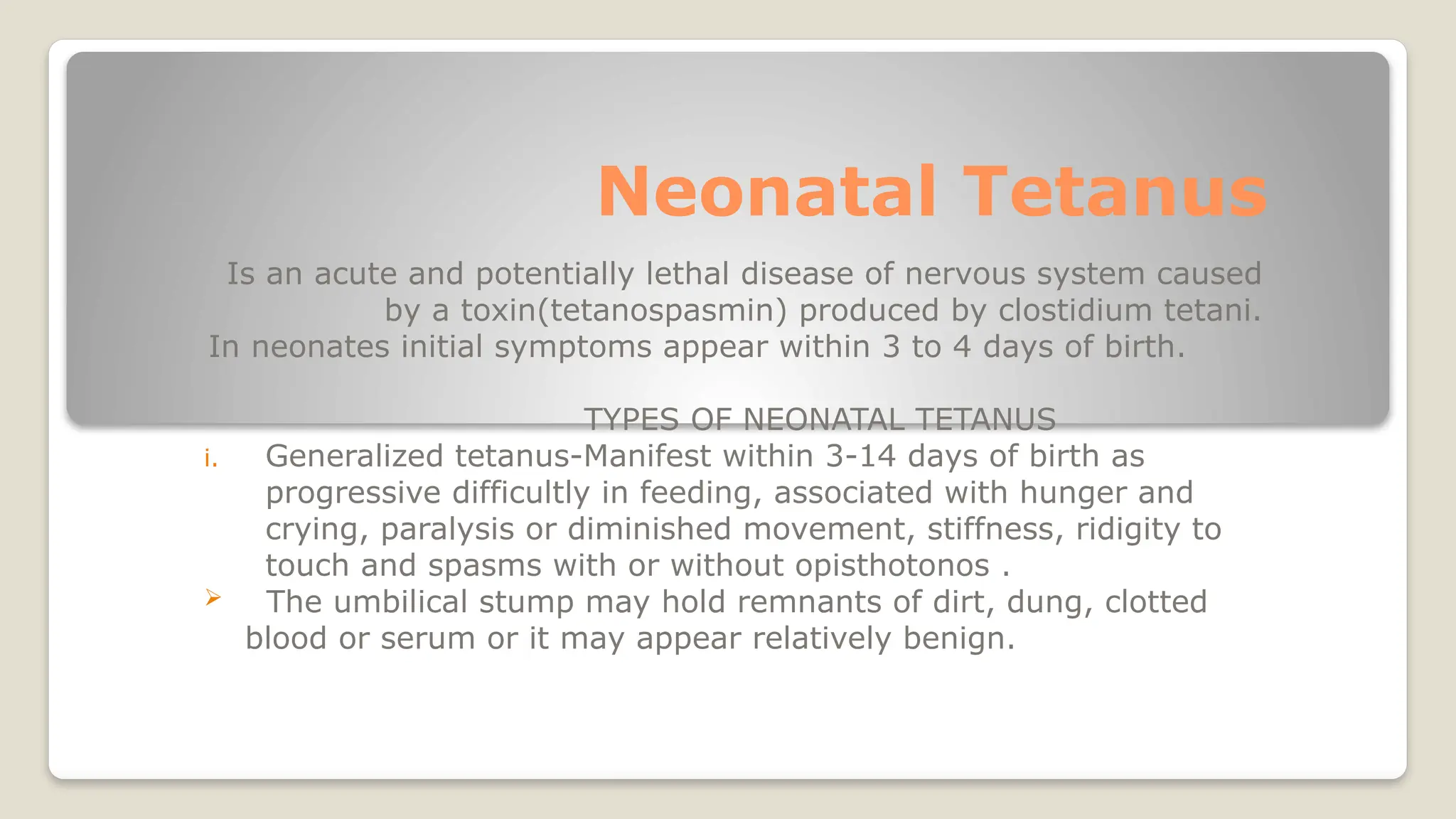 Neonatal Tetanus

Is an acute and potentially lethal disease of nervous system caused by a toxin(tetanospasmin) produced by clostidium tetani.
In neonates initial symptoms appear within 3 to 4 days of birth.

TYPES OF NEONATAL TETANUS

i. Generalized tetanus-Manifest within 3-14 days of birth as progressive difficultly in feeding, associated with hunger and crying, paralysis or diminished movement, stiffness, ridigity to touch and spasms with or without opisthotonos .

➢ The umbilical stump may hold remnants of dirt, dung, clotted blood or serum or it may appear relatively benign.